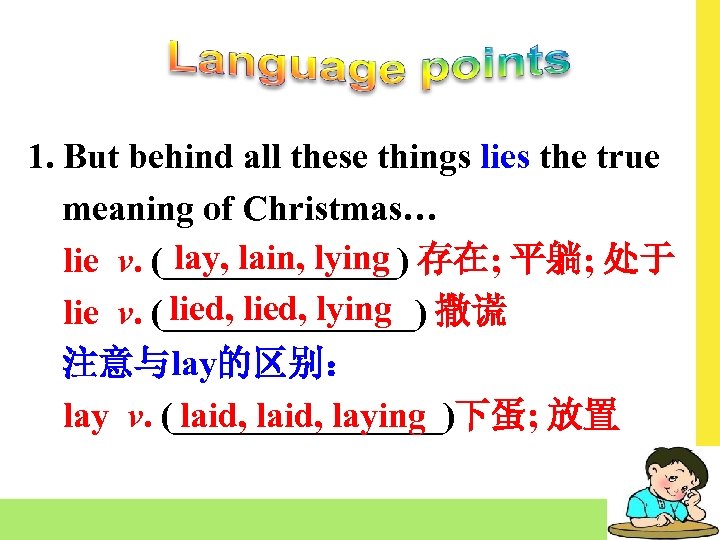 Language points

1. But behind all these things lies the true meaning of Christmas…

lie v. ( lay, lain, lying ) 存在; 平躺; 处于

lie v. ( lied, lied, lying ) 撒谎

注意与lay的区别：

lay v. ( laid, laid, laying )下蛋; 放置